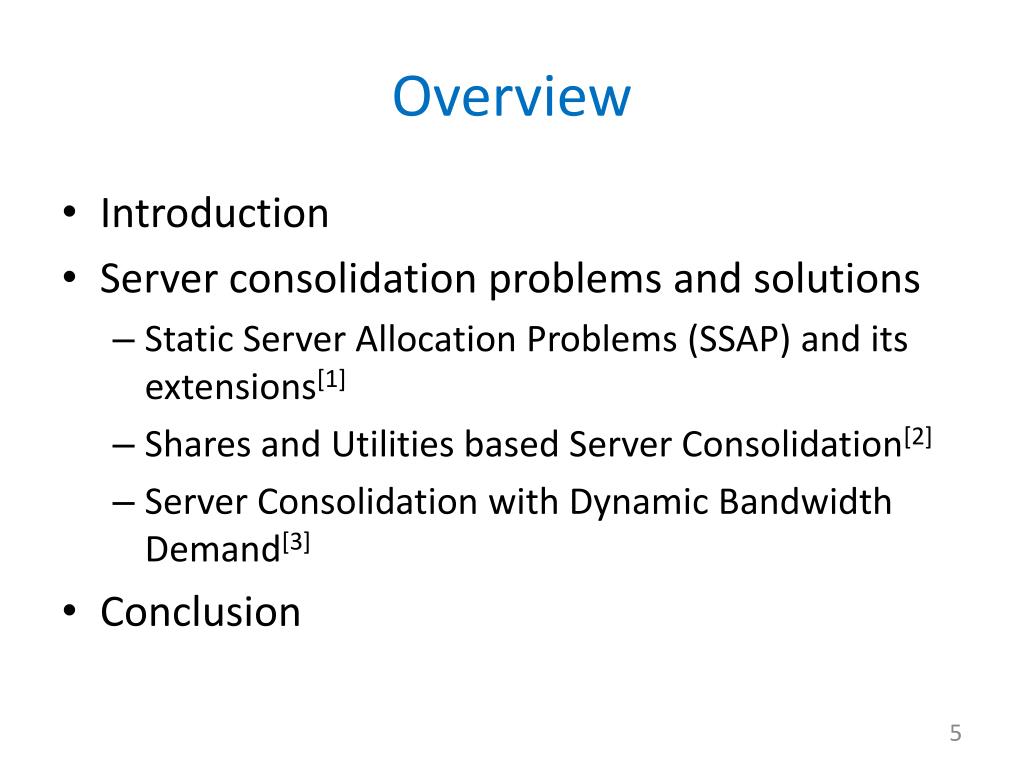 Overview

• Introduction
• Server consolidation problems and solutions
– Static Server Allocation Problems (SSAP) and its extensions$^{[1]}$
– Shares and Utilities based Server Consolidation$^{[2]}$
– Server Consolidation with Dynamic Bandwidth Demand$^{[3]}$
• Conclusion

5